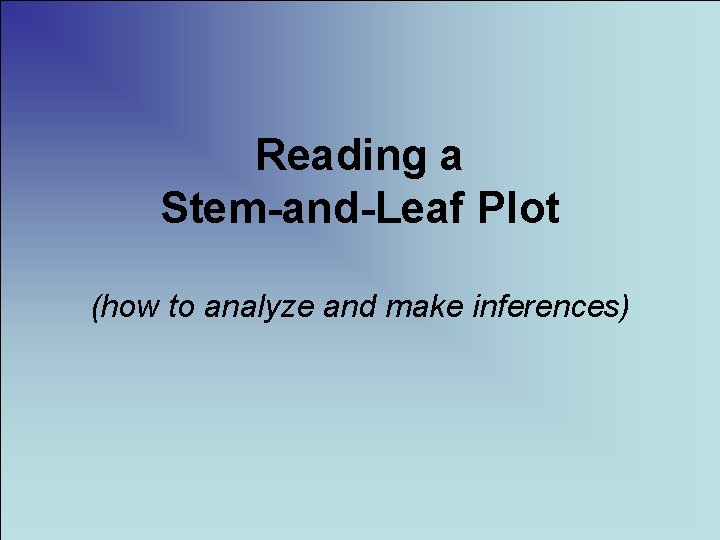 Reading a
Stem-and-Leaf Plot

(how to analyze and make inferences)